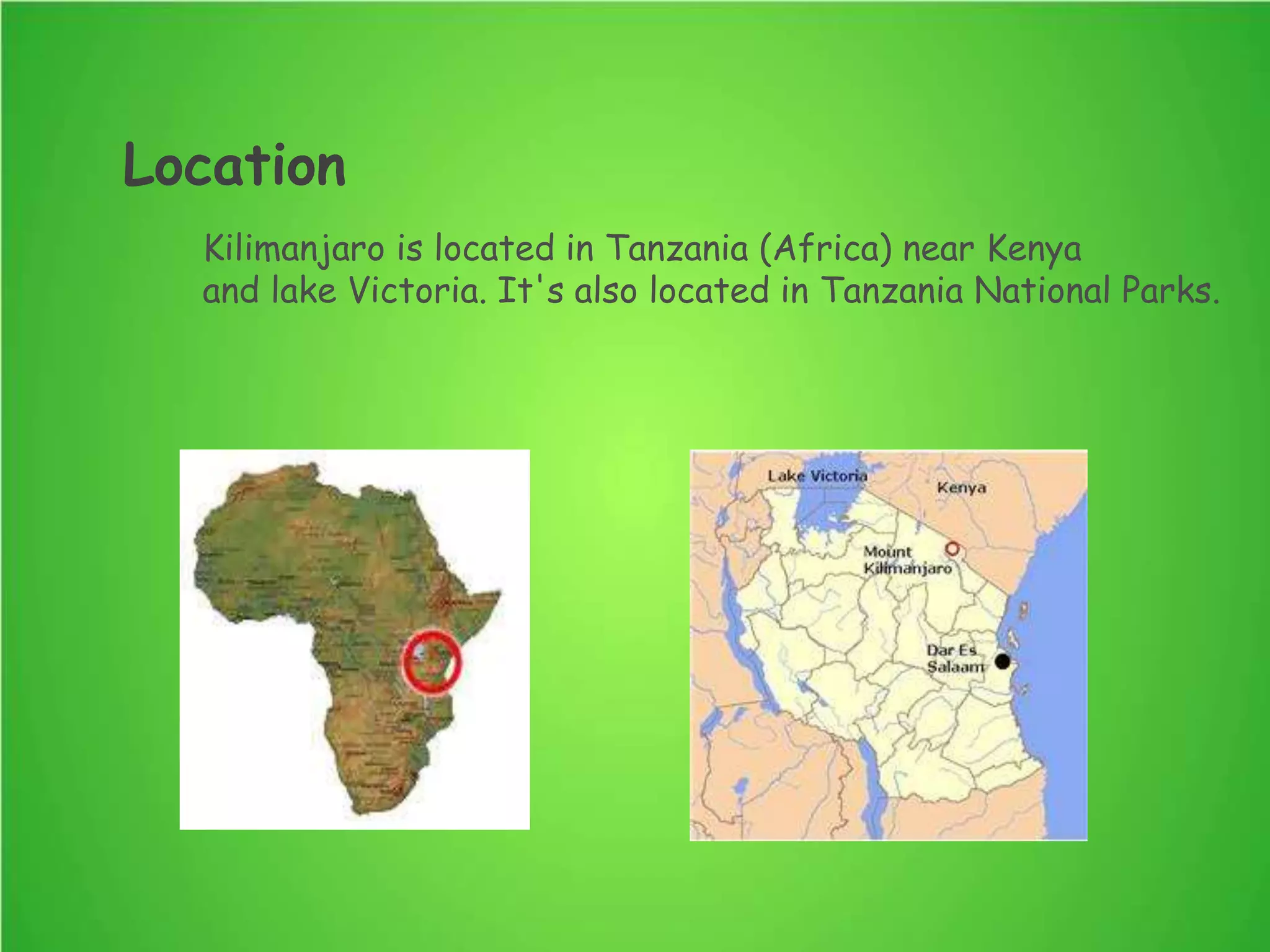 Location

Kilimanjaro is located in Tanzania (Africa) near Kenya and lake Victoria. It's also located in Tanzania National Parks.

Lake Victoria
Kenya
Mount Kilimanjaro
Dar Es Salaam